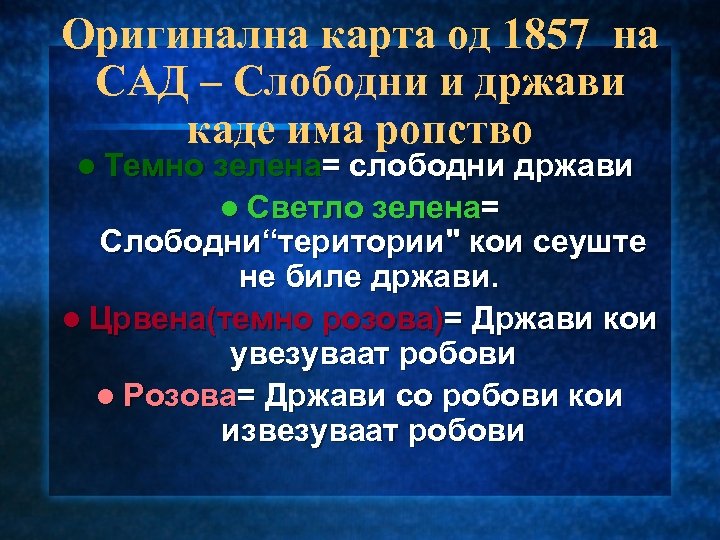 Оригинална карта од 1857 на САД – Слободни и држави каде има ропство

● Темно зелена= слободни држави

● Светло зелена= Слободни“територии" кои сеуште не биле држави.

● Црвена(темно розова)= Држави кои увезуваат робови

● Розова= Држави со робови кои извезуваат робови